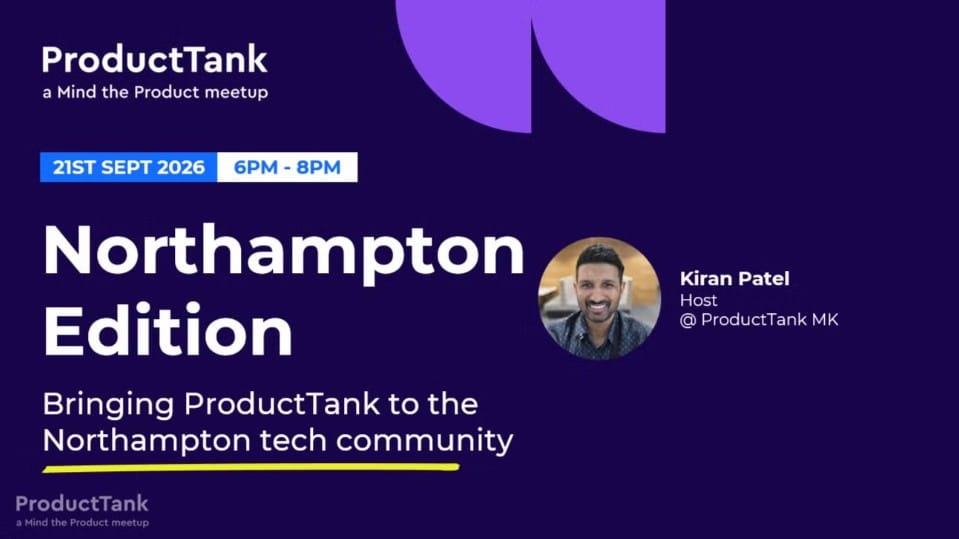 ProductTank
a Mind the Product meetup

21ST SEPT 2026 6PM - 8PM

Northampton Edition

Bringing ProductTank to the Northampton tech community

Kiran Patel
Host
@ ProductTank MK

ProductTank
a Mind the Product meetup